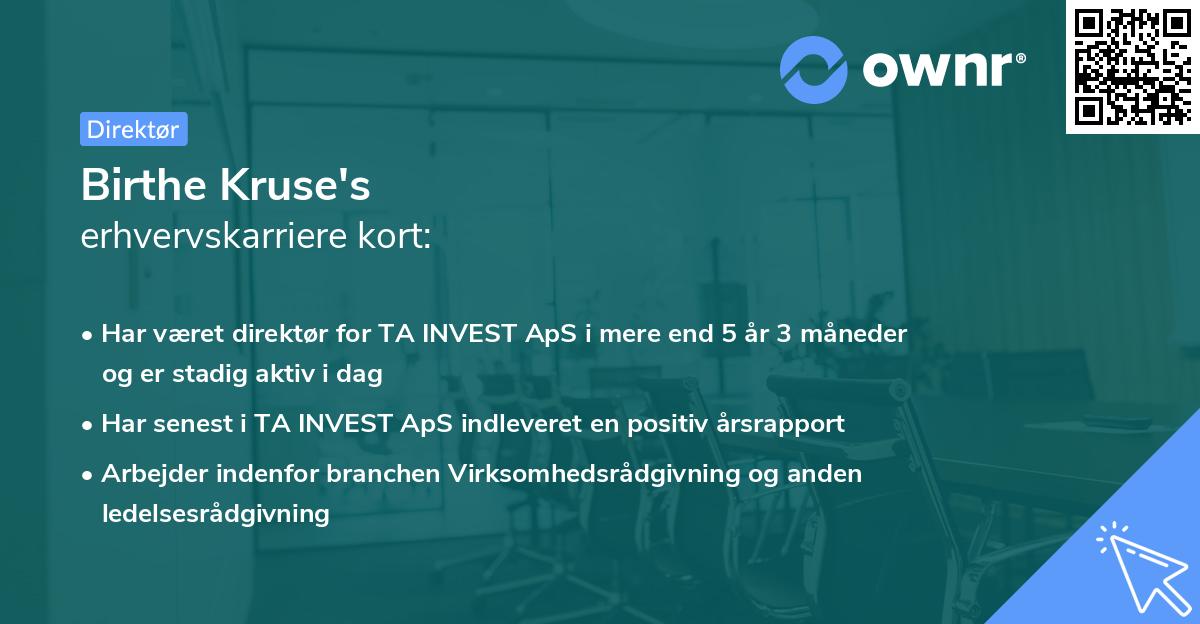 ownr®

Direktør

Birthe Kruse's
erhvervskarriere kort:

• Har været direktør for TA INVEST ApS i mere end 5 år 3 måneder og er stadig aktiv i dag
• Har senest i TA INVEST ApS indleveret en positiv årsrapport
• Arbejder indenfor branchen Virksomhedsrådgivning og anden ledelsesrådgivning